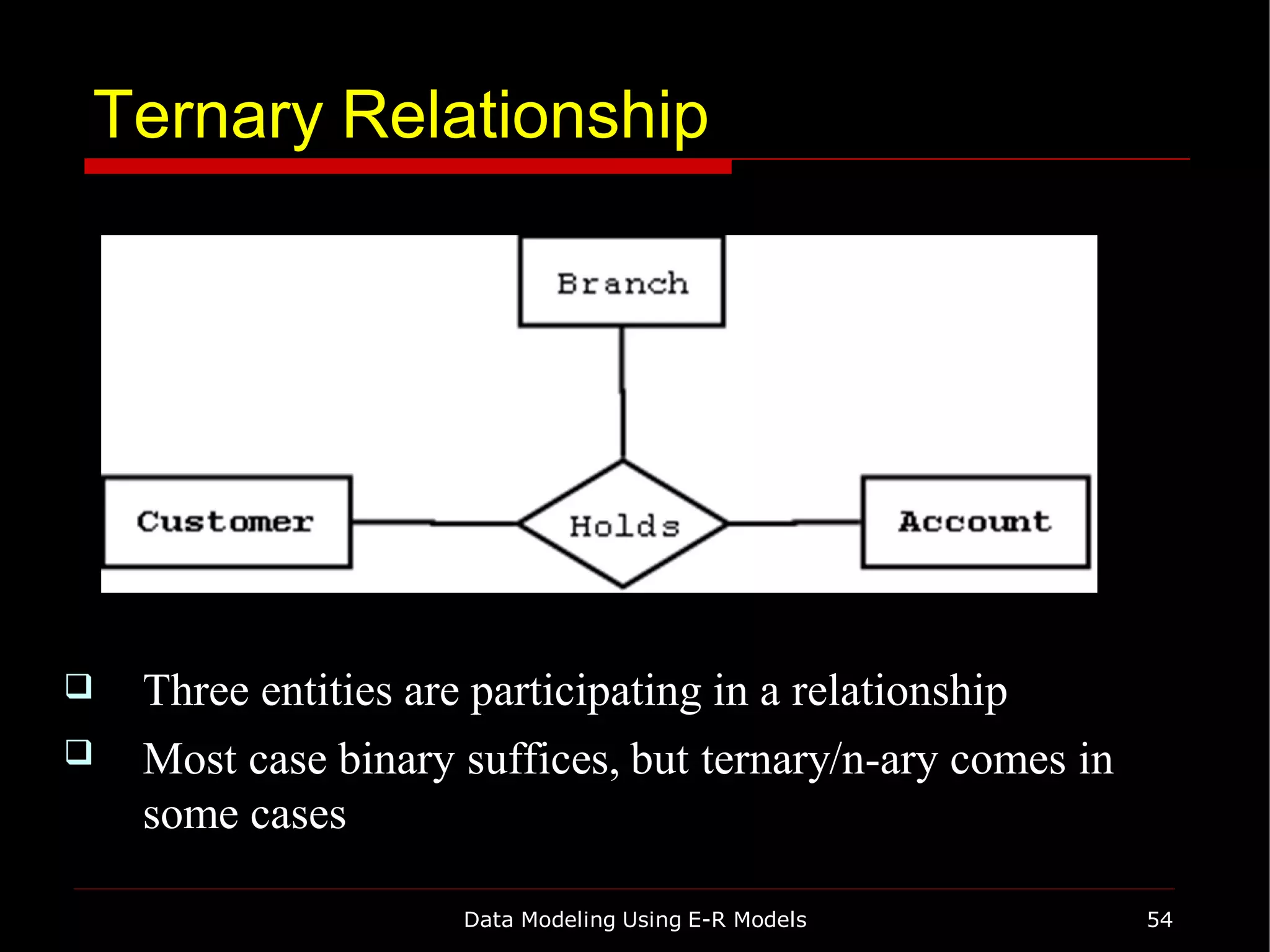 Ternary Relationship

Branch

Customer

Holds

Account

❑ Three entities are participating in a relationship

❑ Most case binary suffices, but ternary/n-ary comes in some cases

Data Modeling Using E-R Models

54